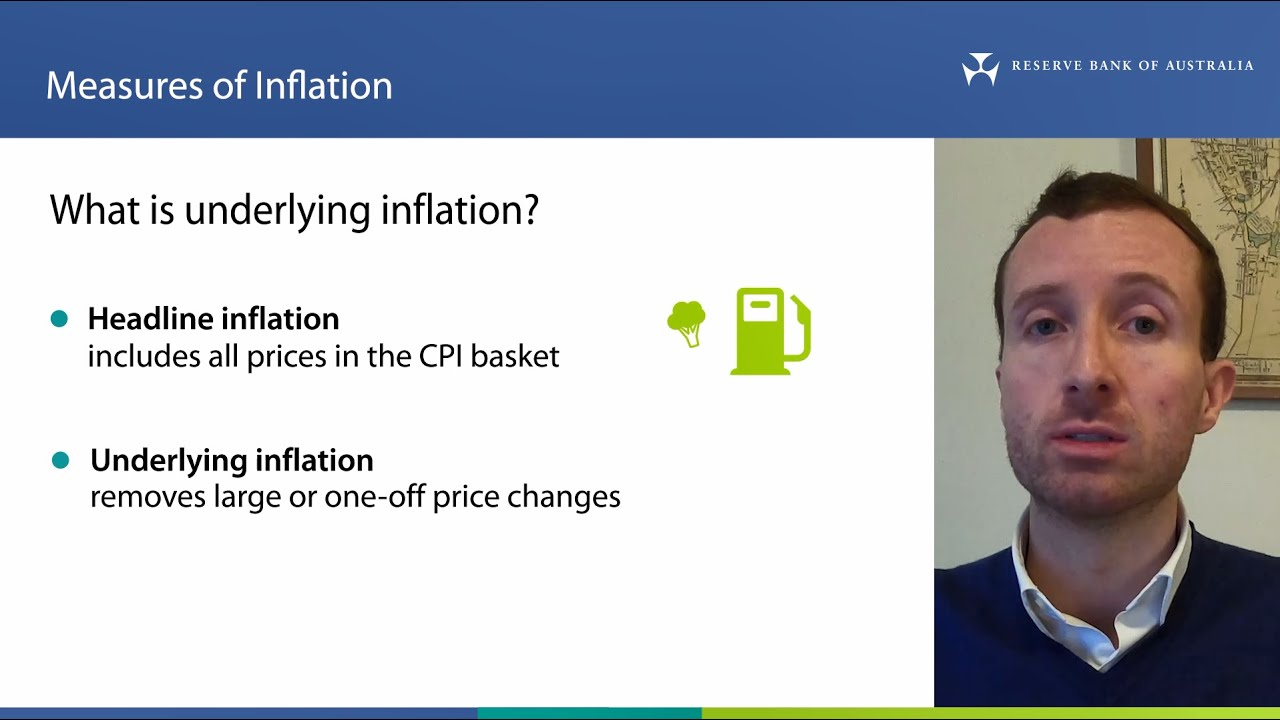 Measures of Inflation

RESERVE BANK OF AUSTRALIA

What is underlying inflation?

Headline inflation
includes all prices in the CPI basket

Underlying inflation
removes large or one-off price changes